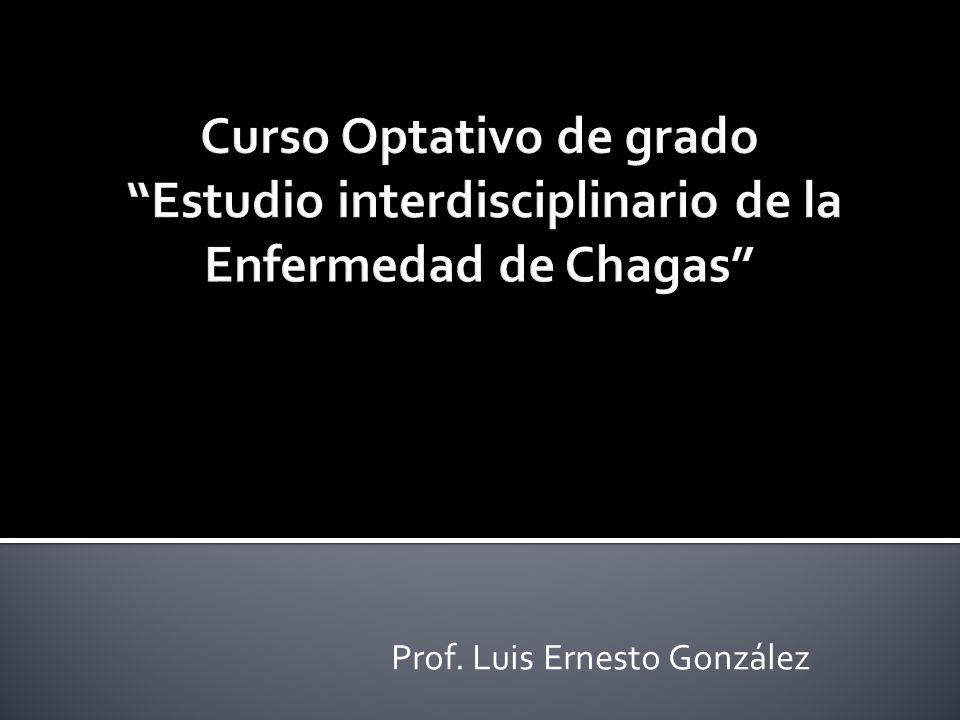 Curso Optativo de grado
“Estudio interdisciplinario de la Enfermedad de Chagas”

Prof. Luis Ernesto González